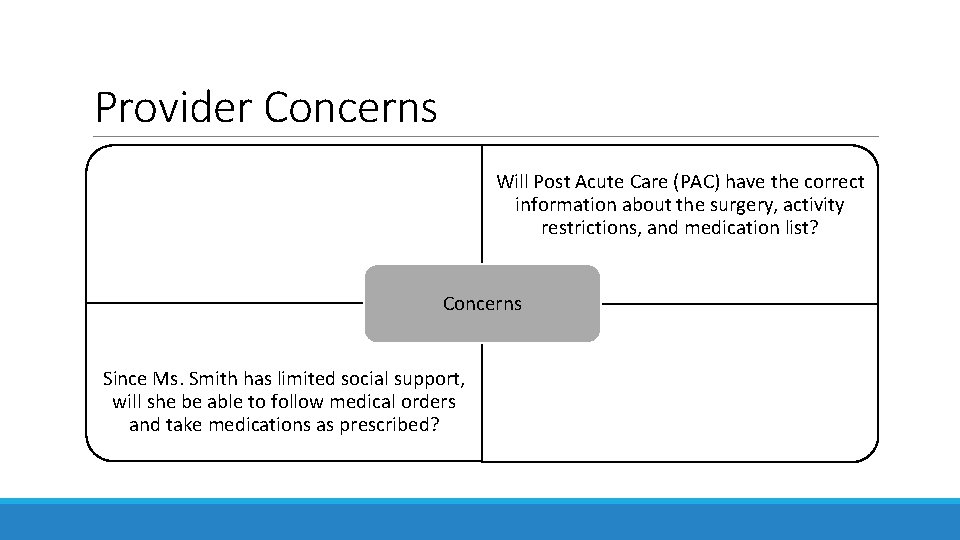 Provider Concerns

Will Post Acute Care (PAC) have the correct information about the surgery, activity restrictions, and medication list?

Concerns

Since Ms. Smith has limited social support, will she be able to follow medical orders and take medications as prescribed?